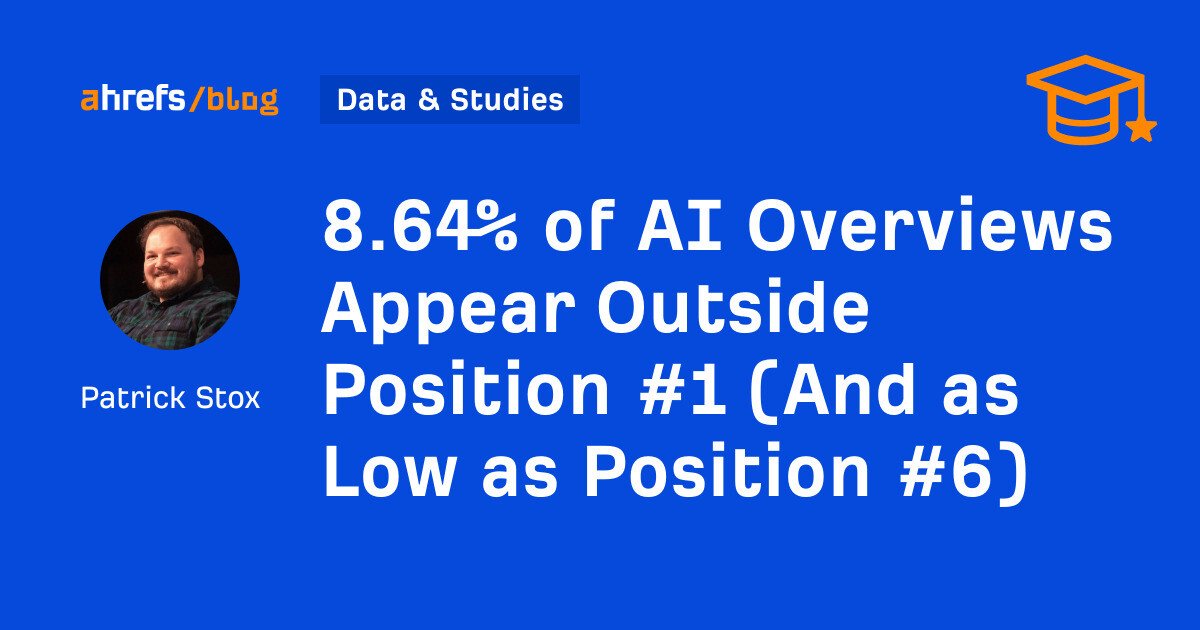 ahrefs/blog

Data & Studies

Patrick Stox

8.64% of AI Overviews Appear Outside Position #1 (And as Low as Position #6)